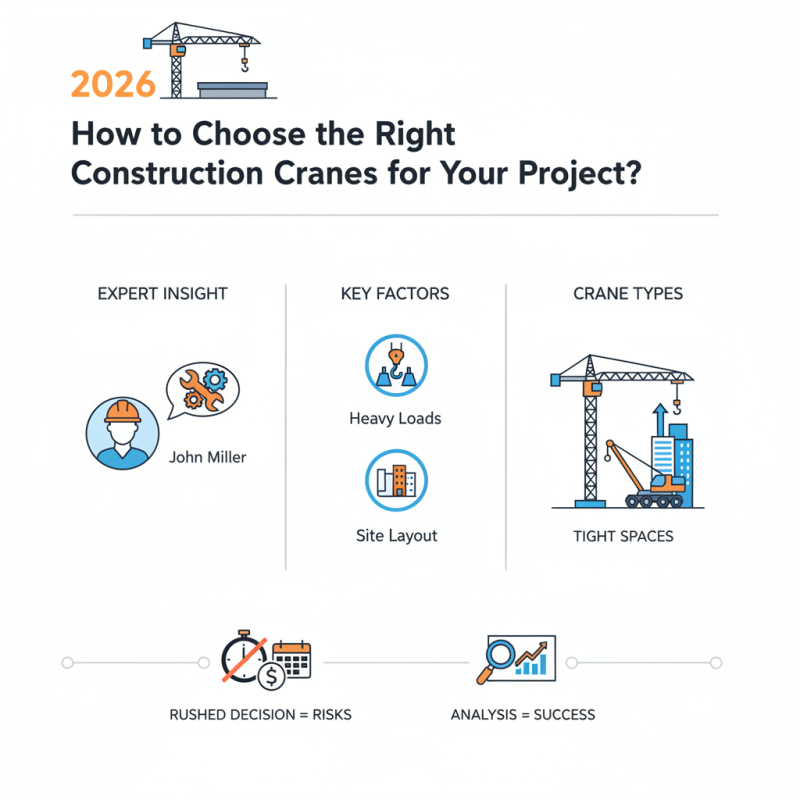 2026

How to Choose the Right Construction Cranes for Your Project?

EXPERT INSIGHT

John Miller

KEY FACTORS

Heavy Loads

Site Layout

CRANE TYPES

TIGHT SPACES

RUSHED DECISION = RISKS

ANALYSIS = SUCCESS